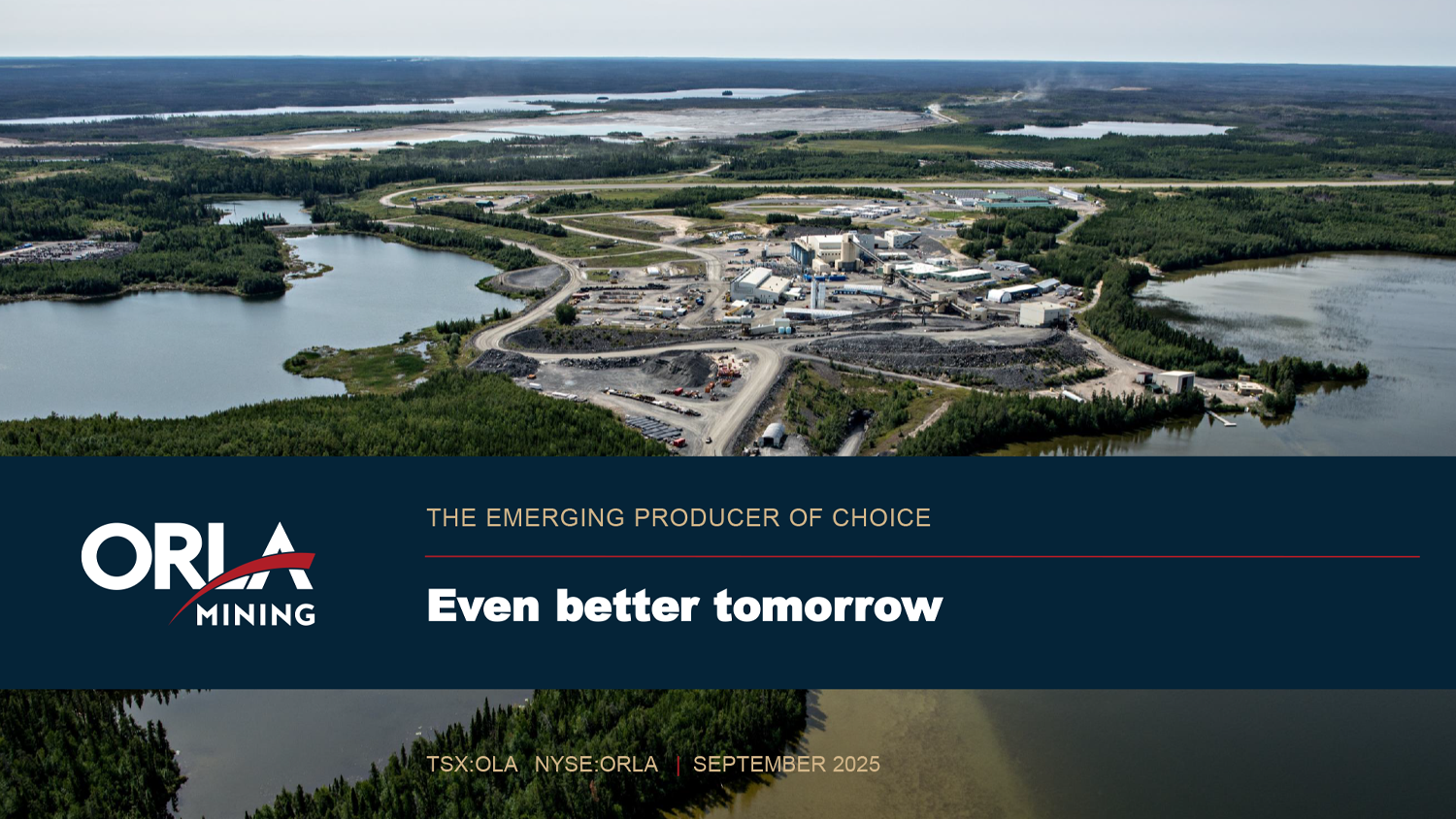 ORLA MINING

THE EMERGING PRODUCER OF CHOICE

Even better tomorrow

TSX:OLA NYSE:ORLA | SEPTEMBER 2025